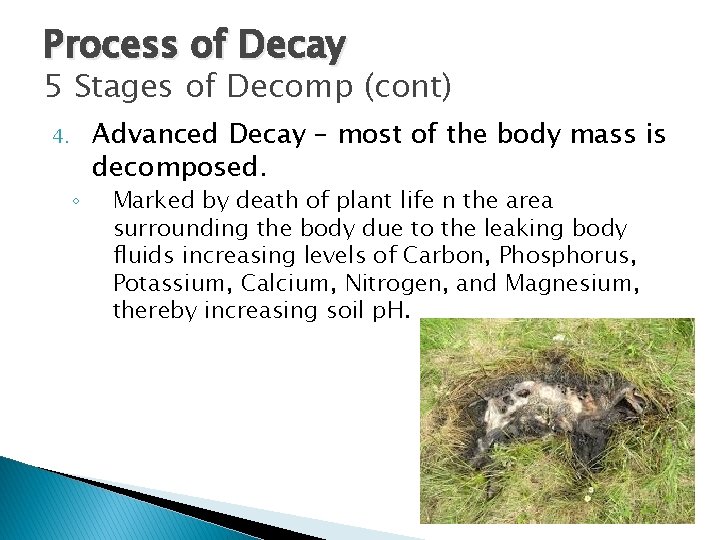 Process of Decay
5 Stages of Decomp (cont)

4. Advanced Decay – most of the body mass is decomposed.

◦ Marked by death of plant life n the area surrounding the body due to the leaking body fluids increasing levels of Carbon, Phosphorus, Potassium, Calcium, Nitrogen, and Magnesium, thereby increasing soil pH.